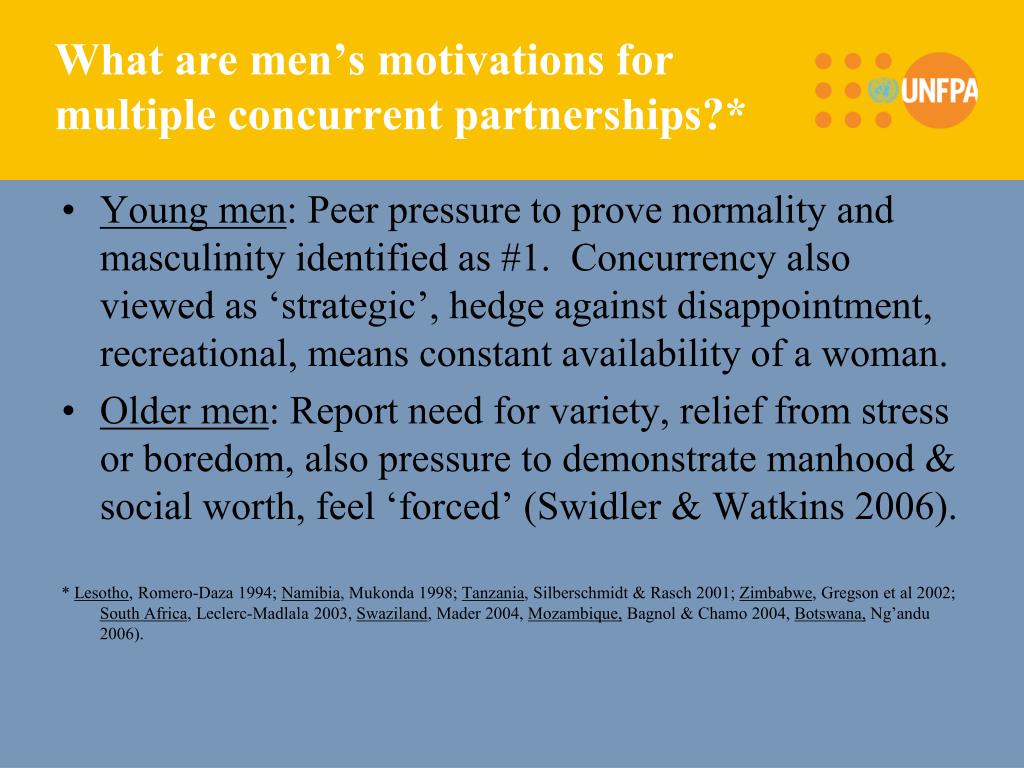 What are men's motivations for multiple concurrent partnerships?*

UNFPA

• Young men: Peer pressure to prove normality and masculinity identified as #1. Concurrency also viewed as 'strategic', hedge against disappointment, recreational, means constant availability of a woman.
• Older men: Report need for variety, relief from stress or boredom, also pressure to demonstrate manhood & social worth, feel 'forced' (Swidler & Watkins 2006).

* Lesotho, Romero-Daza 1994; Namibia, Mukonda 1998; Tanzania, Silberschmidt & Rasch 2001; Zimbabwe, Gregson et al 2002; South Africa, Leclerc-Madlala 2003, Swaziland, Mader 2004, Mozambique, Bagnol & Chamo 2004, Botswana, Ng'andu 2006).